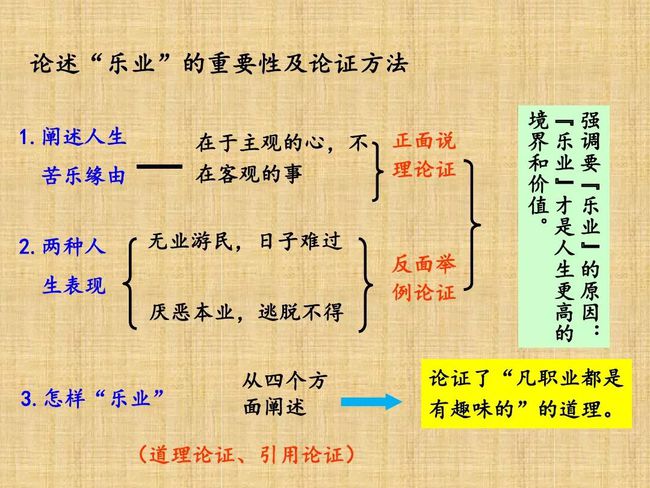 论述“乐业”的重要性及论证方法

1. 阐述人生苦乐缘由

在于主观的心，不在客观的事

正面说理论证

2. 两种人生表现

无业游民，日子难过

厌恶本业，逃脱不得

反面举例论证

强调要『乐业』的原因：『乐业』才是人生更高的境界和价值。

3. 怎样“乐业”

从四个方面阐述

论证了“凡职业都是有趣味的”的道理。

（道理论证、引用论证）